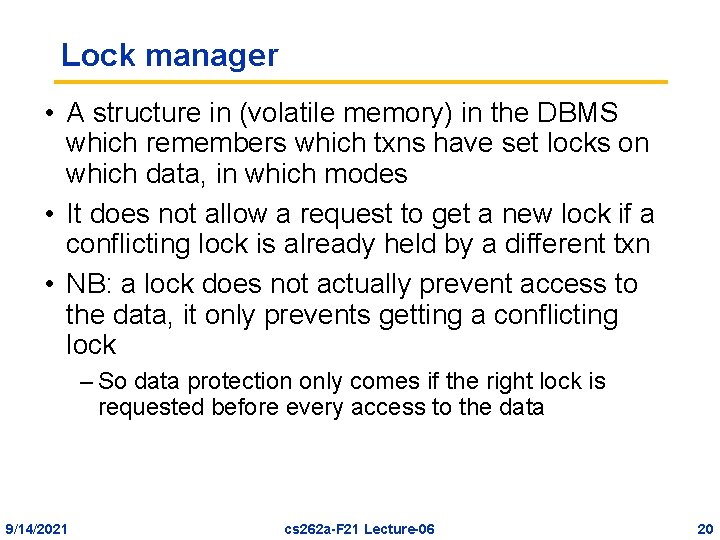 Lock manager

• A structure in (volatile memory) in the DBMS which remembers which txns have set locks on which data, in which modes

• It does not allow a request to get a new lock if a conflicting lock is already held by a different txn

• NB: a lock does not actually prevent access to the data, it only prevents getting a conflicting lock

– So data protection only comes if the right lock is requested before every access to the data

9/14/2021

cs262a-F21 Lecture-06

20